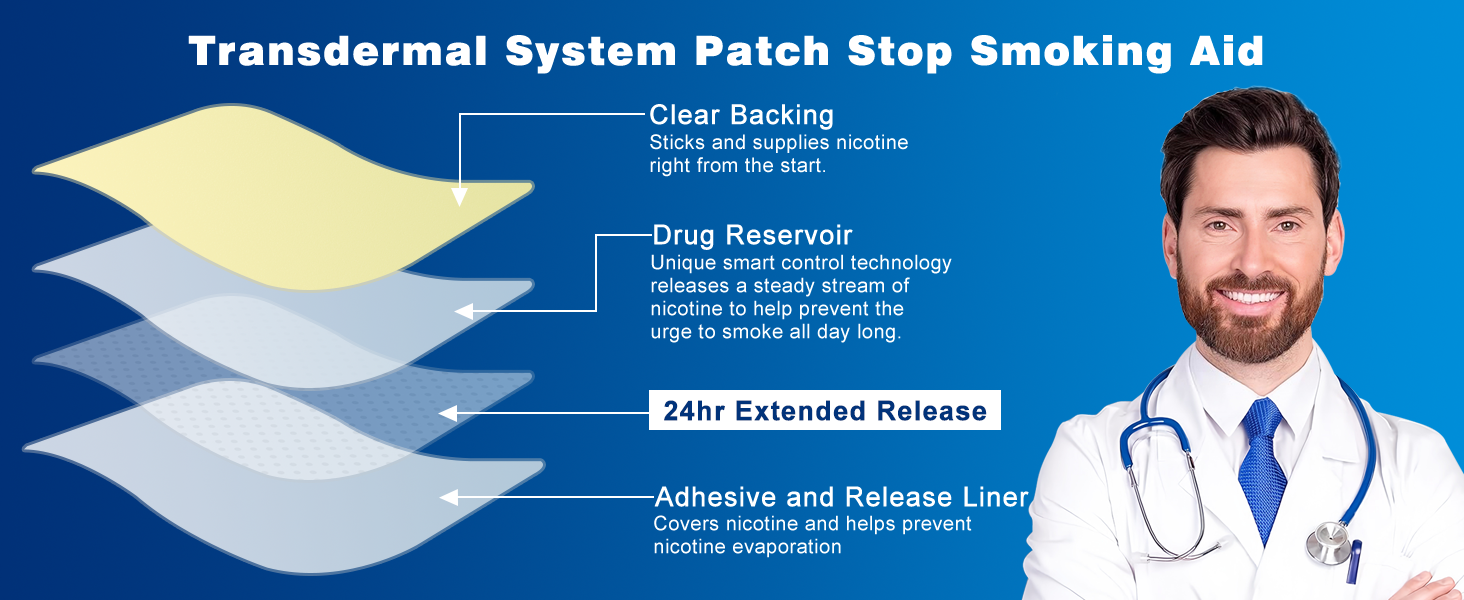 Transdermal System Patch Stop Smoking Aid

Clear Backing
Sticks and supplies nicotine right from the start.

Drug Reservoir
Unique smart control technology releases a steady stream of nicotine to help prevent the urge to smoke all day long.

24hr Extended Release

Adhesive and Release Liner
Covers nicotine and helps prevent nicotine evaporation